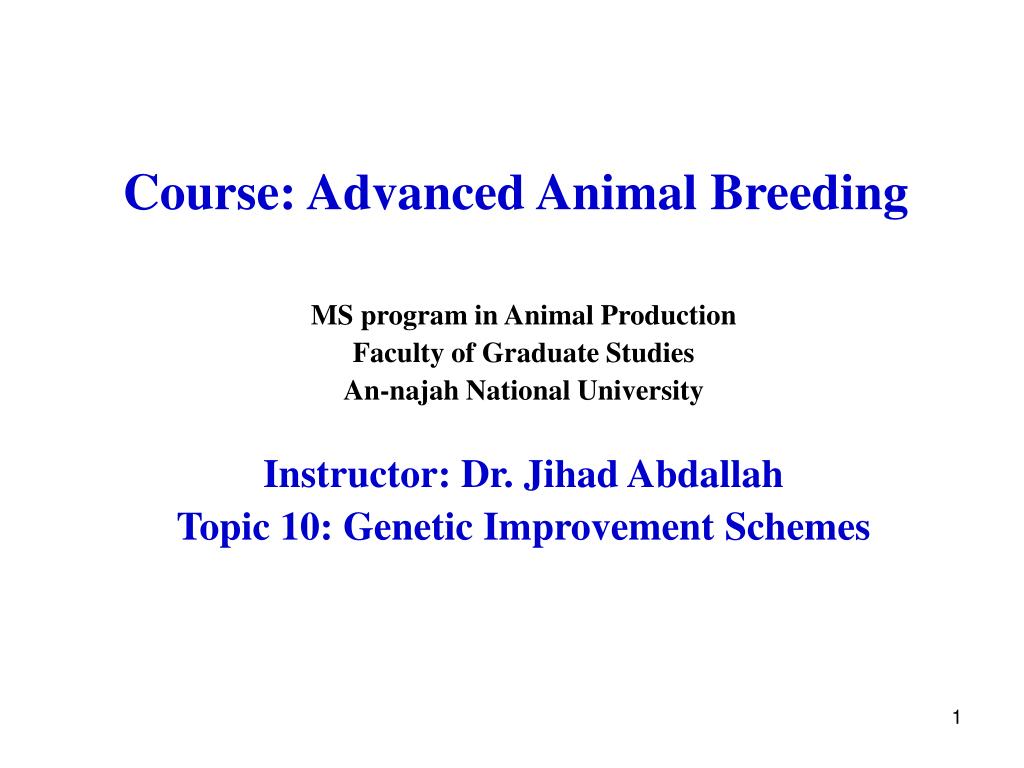 Course: Advanced Animal Breeding

MS program in Animal Production
Faculty of Graduate Studies
An-najah National University

Instructor: Dr. Jihad Abdallah
Topic 10: Genetic Improvement Schemes

1